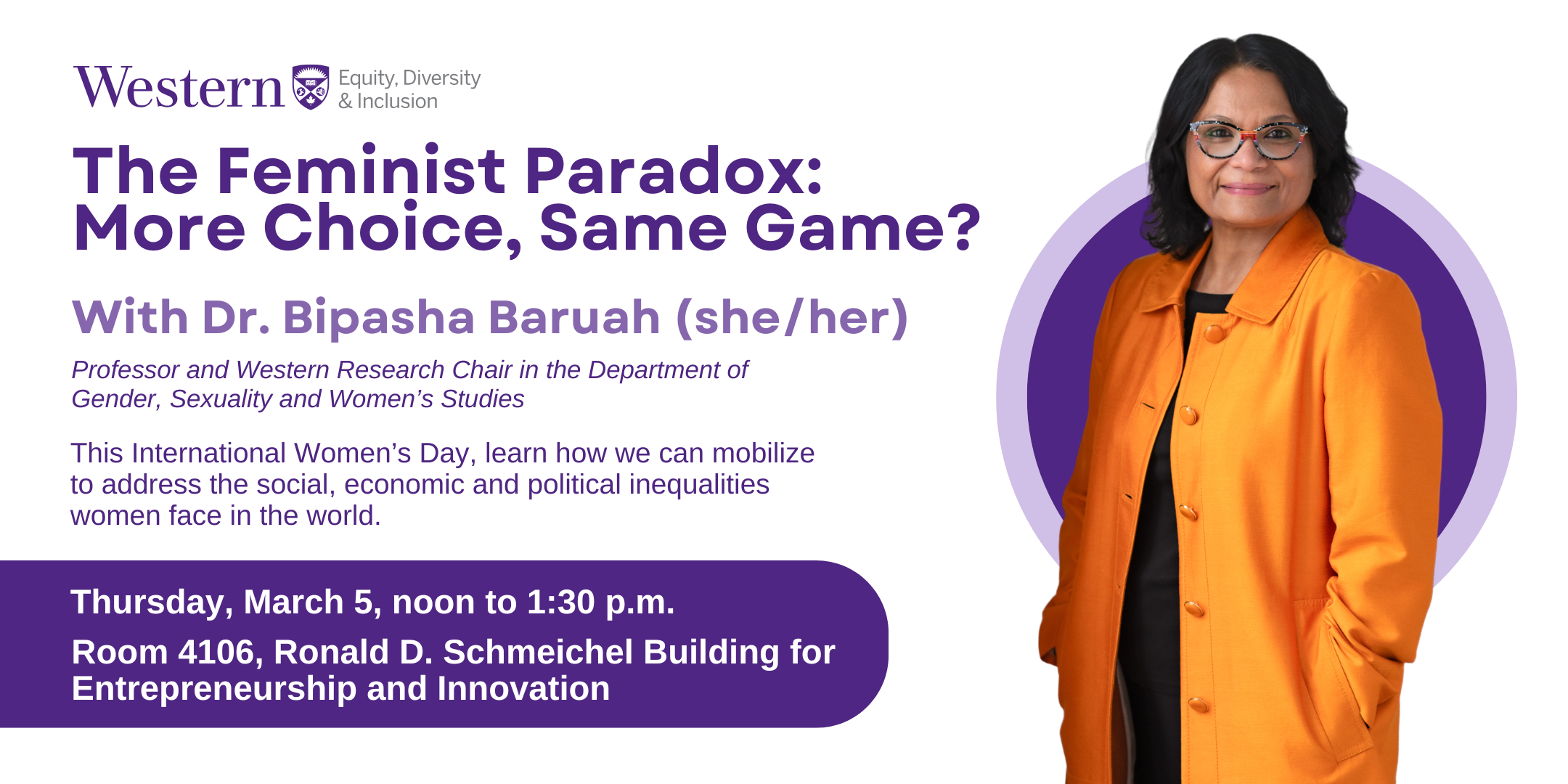 Western Equity, Diversity & Inclusion

The Feminist Paradox: More Choice, Same Game?

With Dr. Bipasha Baruah (she/her)

Professor and Western Research Chair in the Department of Gender, Sexuality and Women's Studies

This International Women's Day, learn how we can mobilize to address the social, economic and political inequalities women face in the world.

Thursday, March 5, noon to 1:30 p.m.

Room 4106, Ronald D. Schmeichel Building for Entrepreneurship and Innovation